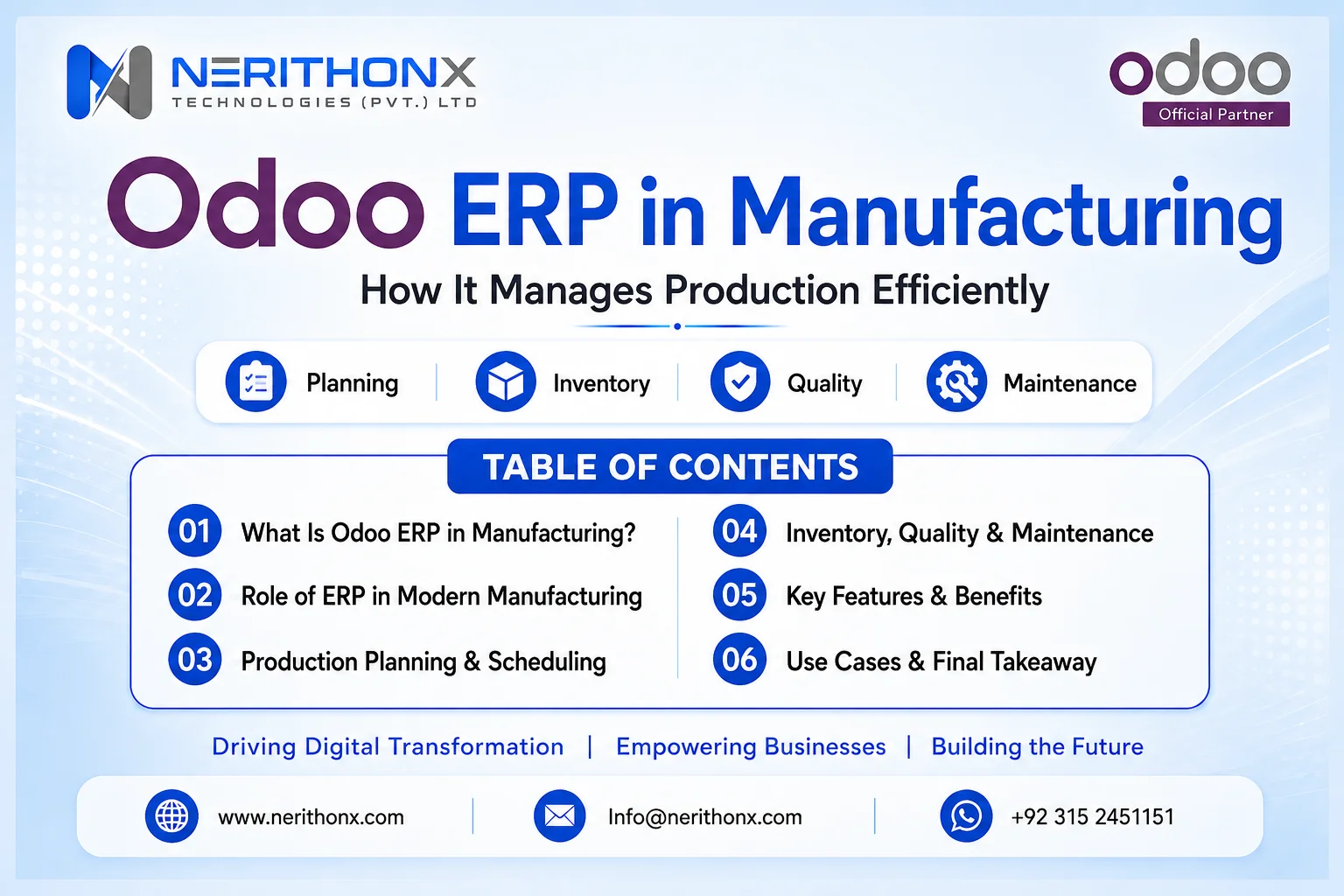 NERITHONX
TECHNOLOGIES (PVT.) LTD

odoo
Official Partner

Odoo ERP in Manufacturing

How It Manages Production Efficiently

Planning | Inventory | Quality | Maintenance

TABLE OF CONTENTS

01 What Is Odoo ERP in Manufacturing?
02 Role of ERP in Modern Manufacturing
03 Production Planning & Scheduling
04 Inventory, Quality & Maintenance
05 Key Features & Benefits
06 Use Cases & Final Takeaway

Driving Digital Transformation | Empowering Businesses | Building the Future

www.nerithonx.com | Info@nerithonx.com | +92 315 2451151